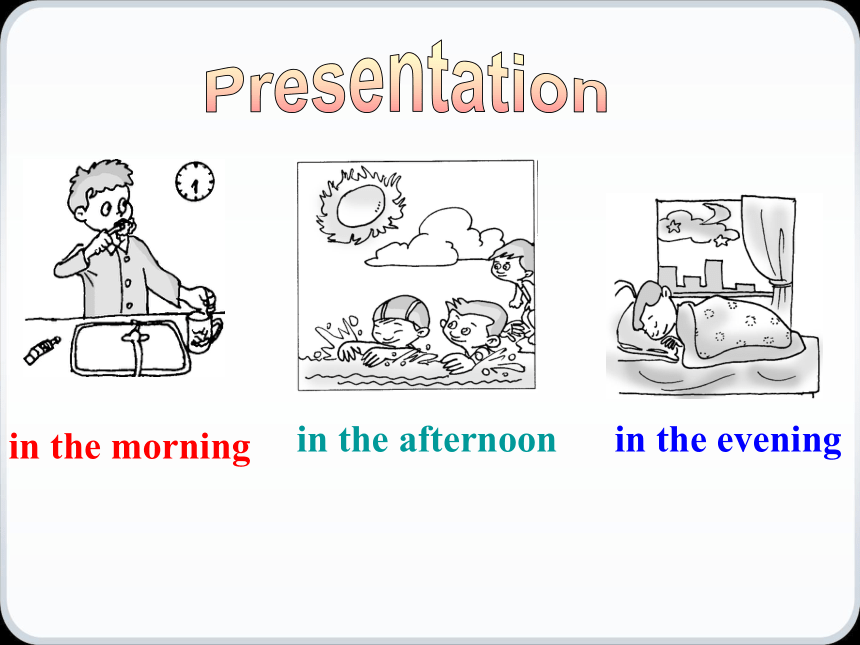 Presentation

in the morning

in the afternoon

in the evening